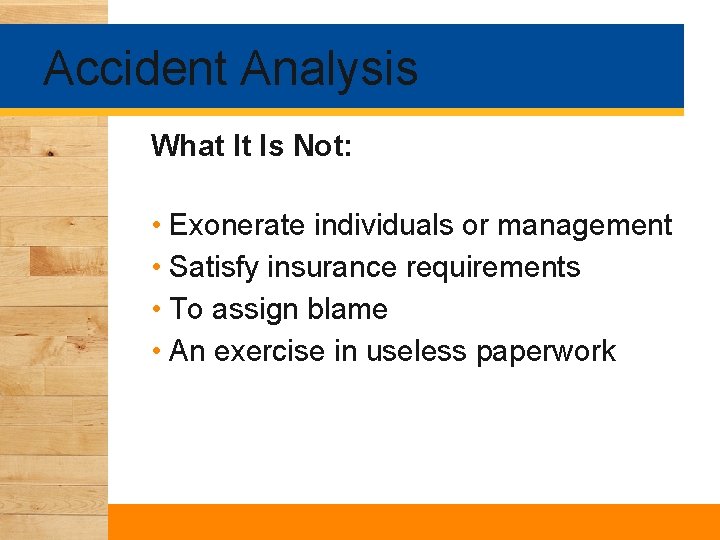 Accident Analysis

What It Is Not:

• Exonerate individuals or management
• Satisfy insurance requirements
• To assign blame
• An exercise in useless paperwork